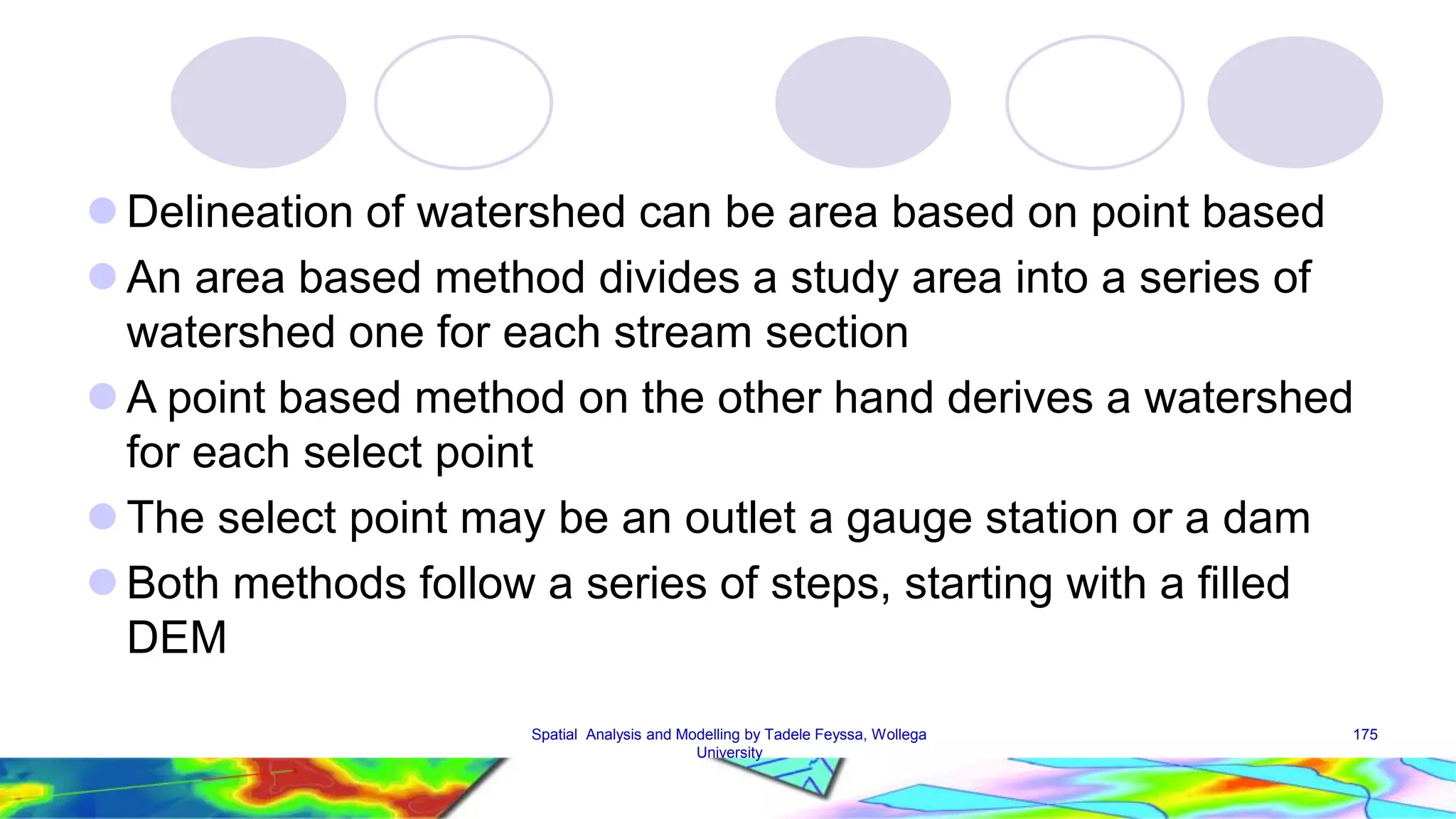 Delineation of watershed can be area based on point based

An area based method divides a study area into a series of watershed one for each stream section

A point based method on the other hand derives a watershed for each select point

The select point may be an outlet a gauge station or a dam

Both methods follow a series of steps, starting with a filled DEM

Spatial Analysis and Modelling by Tadele Feyssa, Wollega University

175